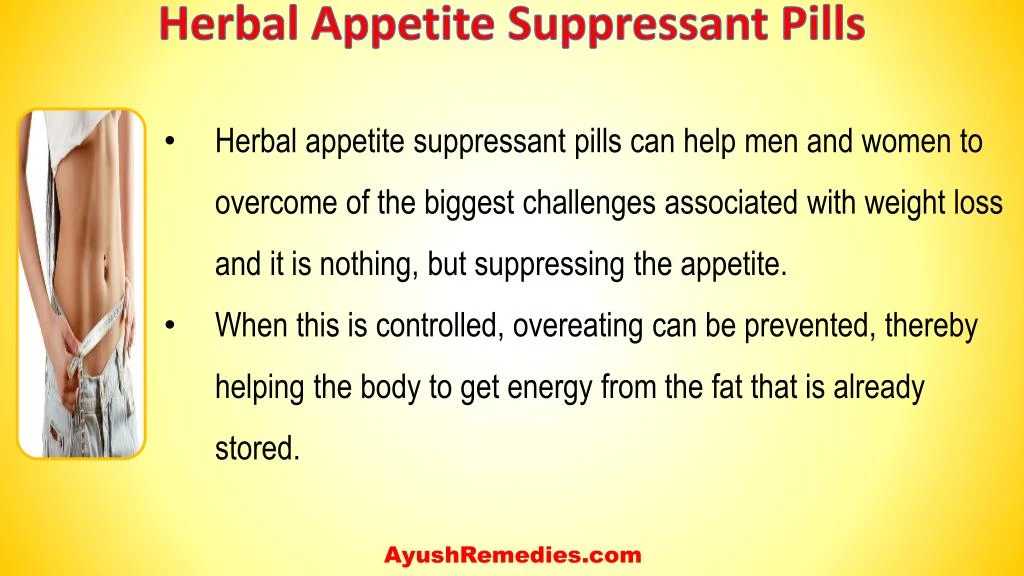 Herbal Appetite Suppressant Pills

• Herbal appetite suppressant pills can help men and women to overcome of the biggest challenges associated with weight loss and it is nothing, but suppressing the appetite.

• When this is controlled, overeating can be prevented, thereby helping the body to get energy from the fat that is already stored.

AyushRemedies.com